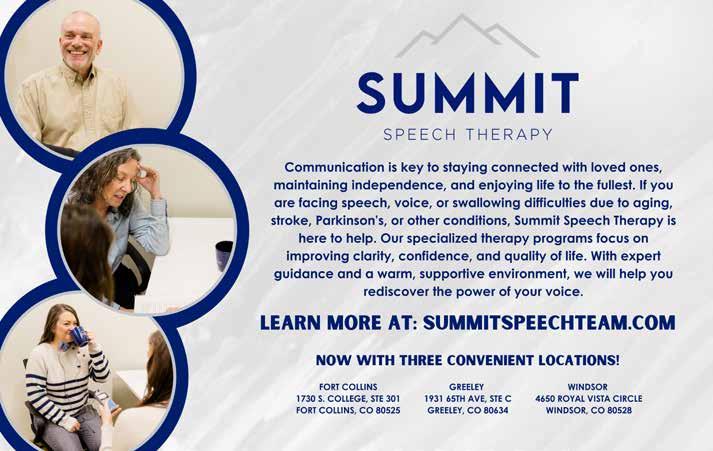 SUMMIT
SPEECH THERAPY

Communication is key to staying connected with loved ones, maintaining independence, and enjoying life to the fullest. If you are facing speech, voice, or swallowing difficulties due to aging, stroke, Parkinson's, or other conditions, Summit Speech Therapy is here to help. Our specialized therapy programs focus on improving clarity, confidence, and quality of life. With expert guidance and a warm, supportive environment, we will help you rediscover the power of your voice.

LEARN MORE AT: SUMMITSPEECHTEAM.COM

NOW WITH THREE CONVENIENT LOCATIONS!

FORT COLLINS
1730 S. COLLEGE, STE 301
FORT COLLINS, CO 80525

GREELEY
1931 65TH AVE, STE C
GREELEY, CO 80634

WINDSOR
4650 ROYAL VISTA CIRCLE
WINDSOR, CO 80528